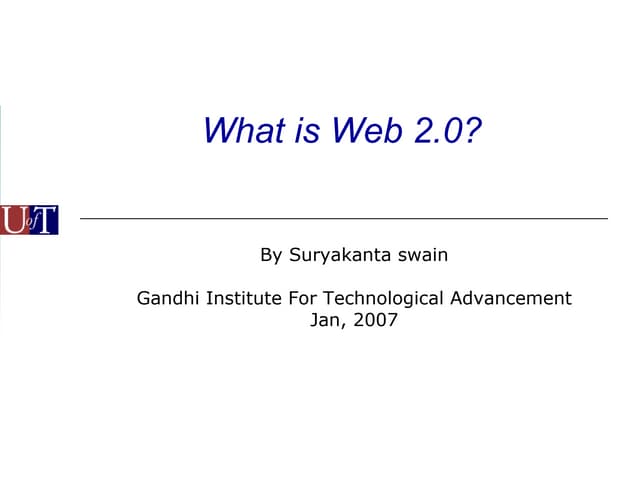 What is Web 2.0?

UofT

By Suryakanta swain

Gandhi Institute For Technological Advancement
Jan, 2007